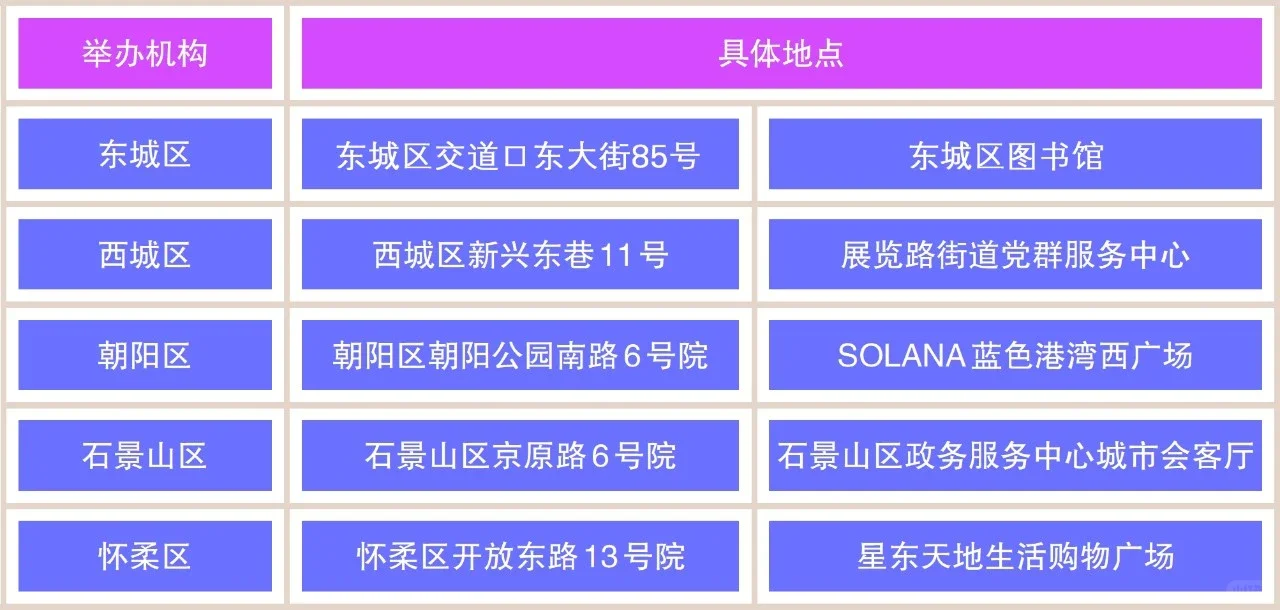 | 举办机构 | 具体地点 | |
|---|---|---|
| 东城区 | 东城区交道口东大街85号 | 东城区图书馆 |
| 西城区 | 西城区新兴东巷11号 | 展览路街道党群服务中心 |
| 朝阳区 | 朝阳区朝阳公园南路6号院 | SOLANA蓝色港湾西广场 |
| 石景山区 | 石景山区京原路6号院 | 石景山区政务服务中心城市会客厅 |
| 怀柔区 | 怀柔区开放东路13号院 | 星东天地生活购物广场 |